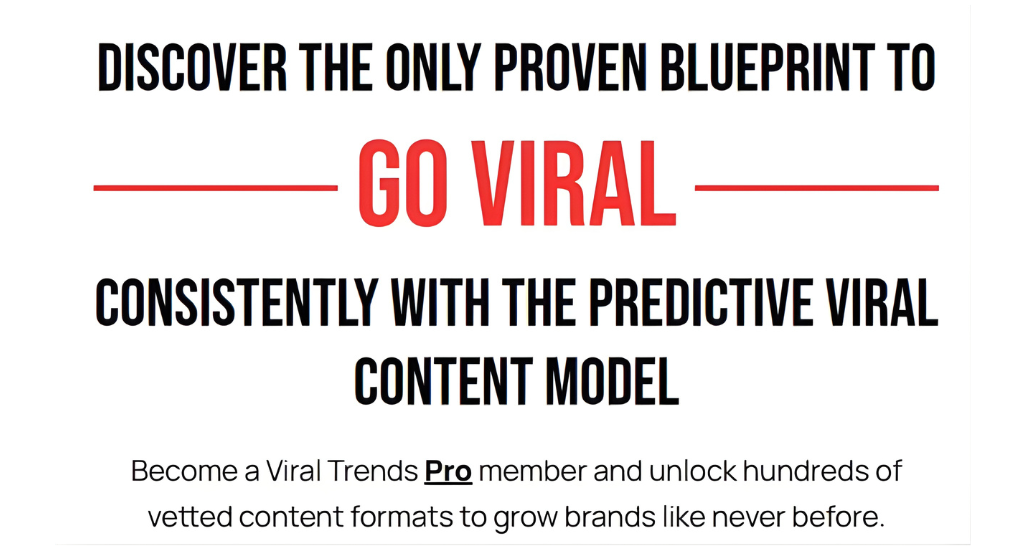 DISCOVER THE ONLY PROVEN BLUEPRINT TO

GO VIRAL

CONSISTENTLY WITH THE PREDICTIVE VIRAL CONTENT MODEL

Become a Viral Trends Pro member and unlock hundreds of vetted content formats to grow brands like never before.